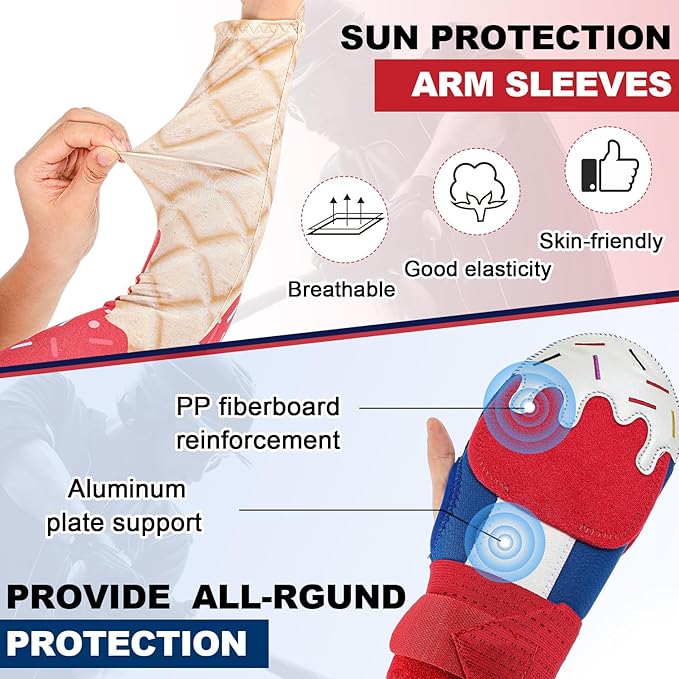 SUN PROTECTION
ARM SLEEVES

Breathable

Good elasticity

Skin-friendly

PP fiberboard reinforcement

Aluminum plate support

PROVIDE ALL-RGUND
PROTECTION